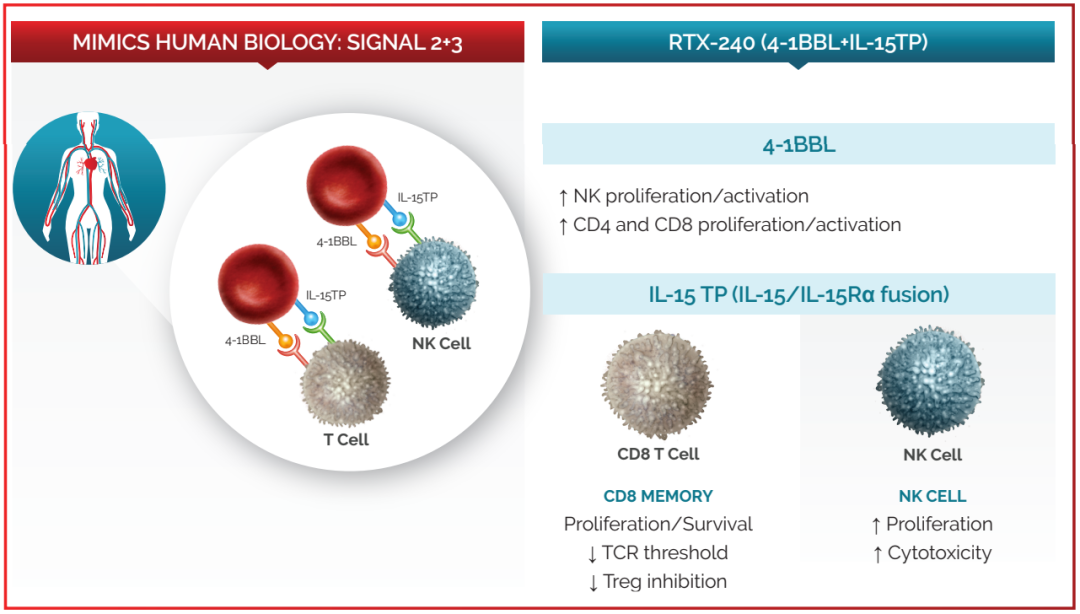 MIMICS HUMAN BIOLOGY: SIGNAL 2+3

IL-15TP
4-1BBL
NK Cell
IL-15TP
4-1BBL
T Cell

RTX-240 (4-1BBL+IL-15TP)

4-1BBL

↑ NK proliferation/activation
↑ CD4 and CD8 proliferation/activation

IL-15 TP (IL-15/IL-15Rα fusion)

CD8 T Cell

CD8 MEMORY
Proliferation/Survival
↓ TCR threshold
↓ Treg inhibition

NK Cell

NK CELL
↑ Proliferation
↑ Cytotoxicity